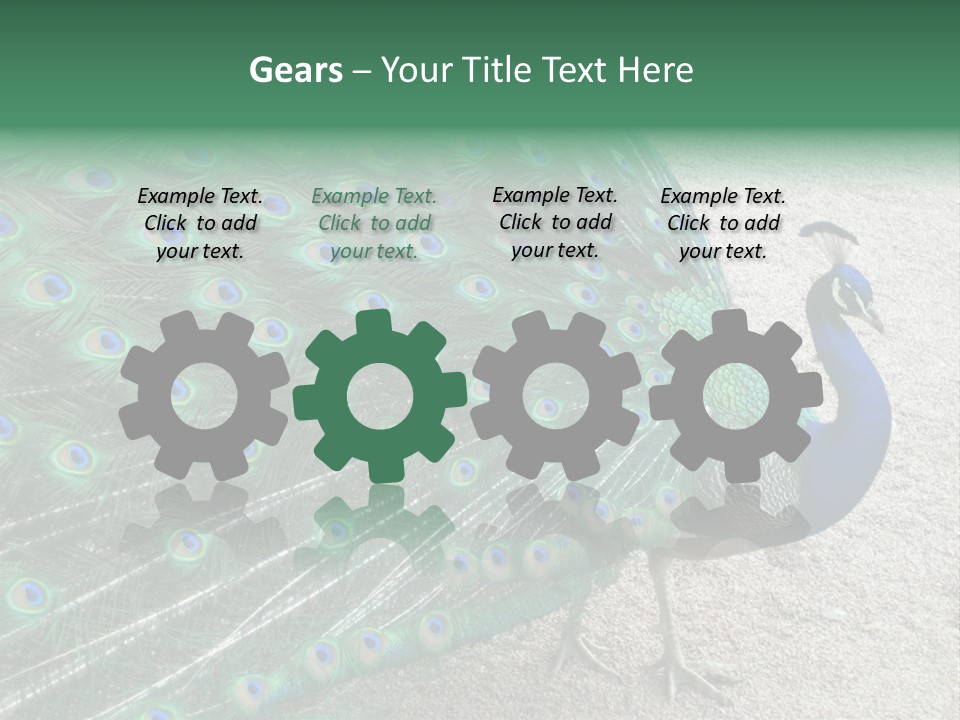 Gears – Your Title Text Here

Example Text. Click to add your text.

Example Text. Click to add your text.

Example Text. Click to add your text.

Example Text. Click to add your text.